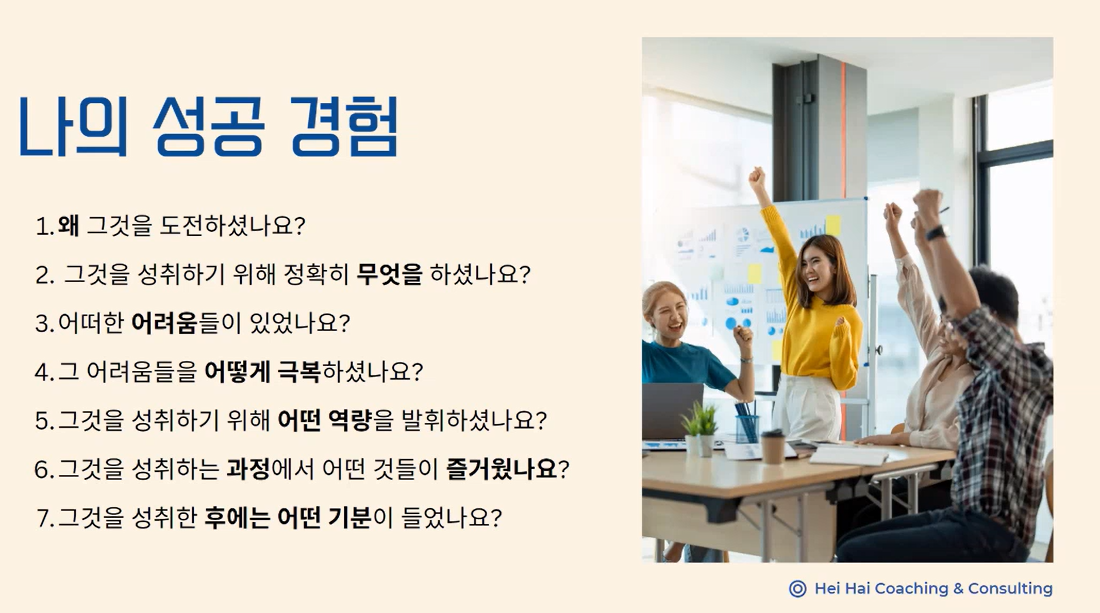 나의 성공 경험

1. 왜 그것을 도전하셨나요?

2. 그것을 성취하기 위해 정확히 무엇을 하셨나요?

3. 어떠한 어려움들이 있었나요?

4. 그 어려움들을 어떻게 극복하셨나요?

5. 그것을 성취하기 위해 어떤 역량을 발휘하셨나요?

6. 그것을 성취하는 과정에서 어떤 것들이 즐거웠나요?

7. 그것을 성취한 후에는 어떤 기분이 들었나요?

Hei Hai Coaching & Consulting